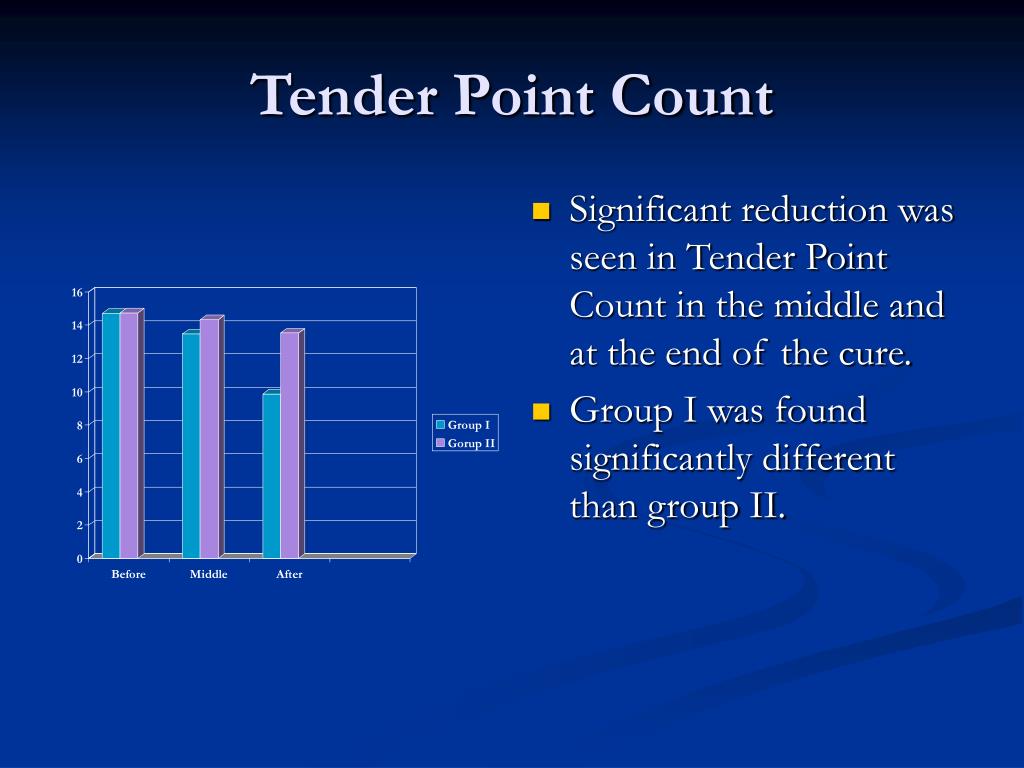 Tender Point Count

16
14
12
10
8
6
4
2
0

Before
Middle
After

Group I
Gorup II

- Significant reduction was seen in Tender Point Count in the middle and at the end of the cure.
- Group I was found significantly different than group II.